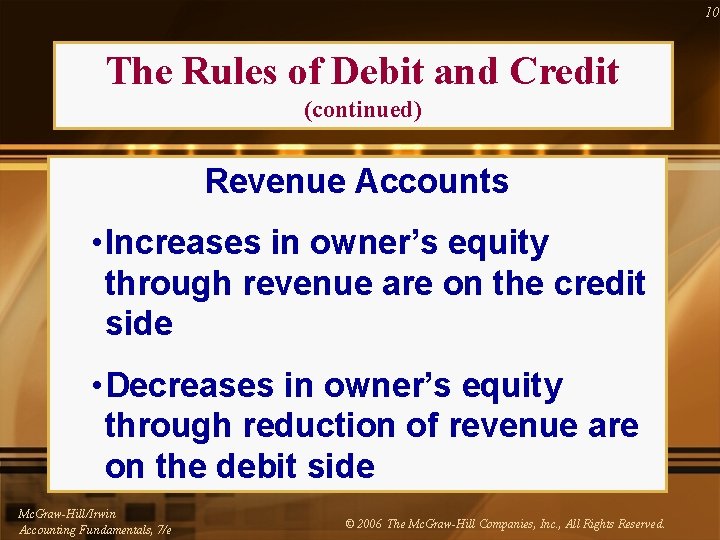 10

The Rules of Debit and Credit
(continued)

Revenue Accounts

•Increases in owner's equity through revenue are on the credit side

•Decreases in owner's equity through reduction of revenue are on the debit side

McGraw-Hill/Irwin
Accounting Fundamentals, 7/e

© 2006 The McGraw-Hill Companies, Inc., All Rights Reserved.